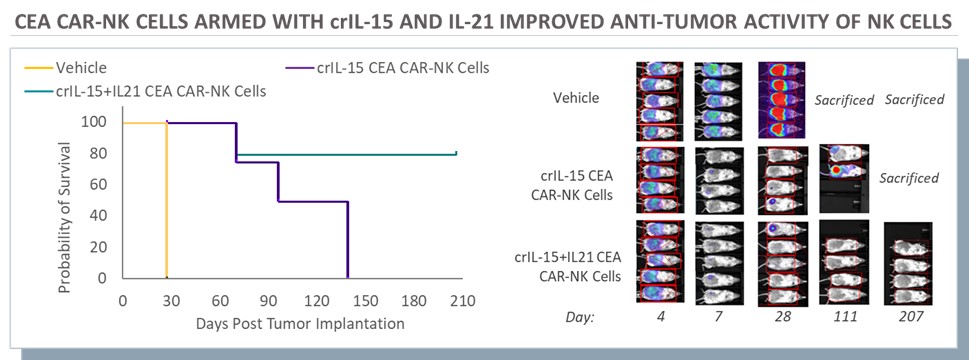 CEA CAR-NK CELLS ARMED WITH crIL-15 AND IL-21 IMPROVED ANTI-TUMOR ACTIVITY OF NK CELLS

Vehicle
crIL-15 CEA CAR-NK Cells
crIL-15+IL21 CEA CAR-NK Cells

Probability of Survival
100
80
60
40
20
0
0 30 60 90 120 150 180 210
Days Post Tumor Implantation

Vehicle
Sacrificed Sacrificed
crIL-15 CEA CAR-NK Cells
Sacrificed
crIL-15+IL21 CEA CAR-NK Cells
Day: 4 7 28 111 207